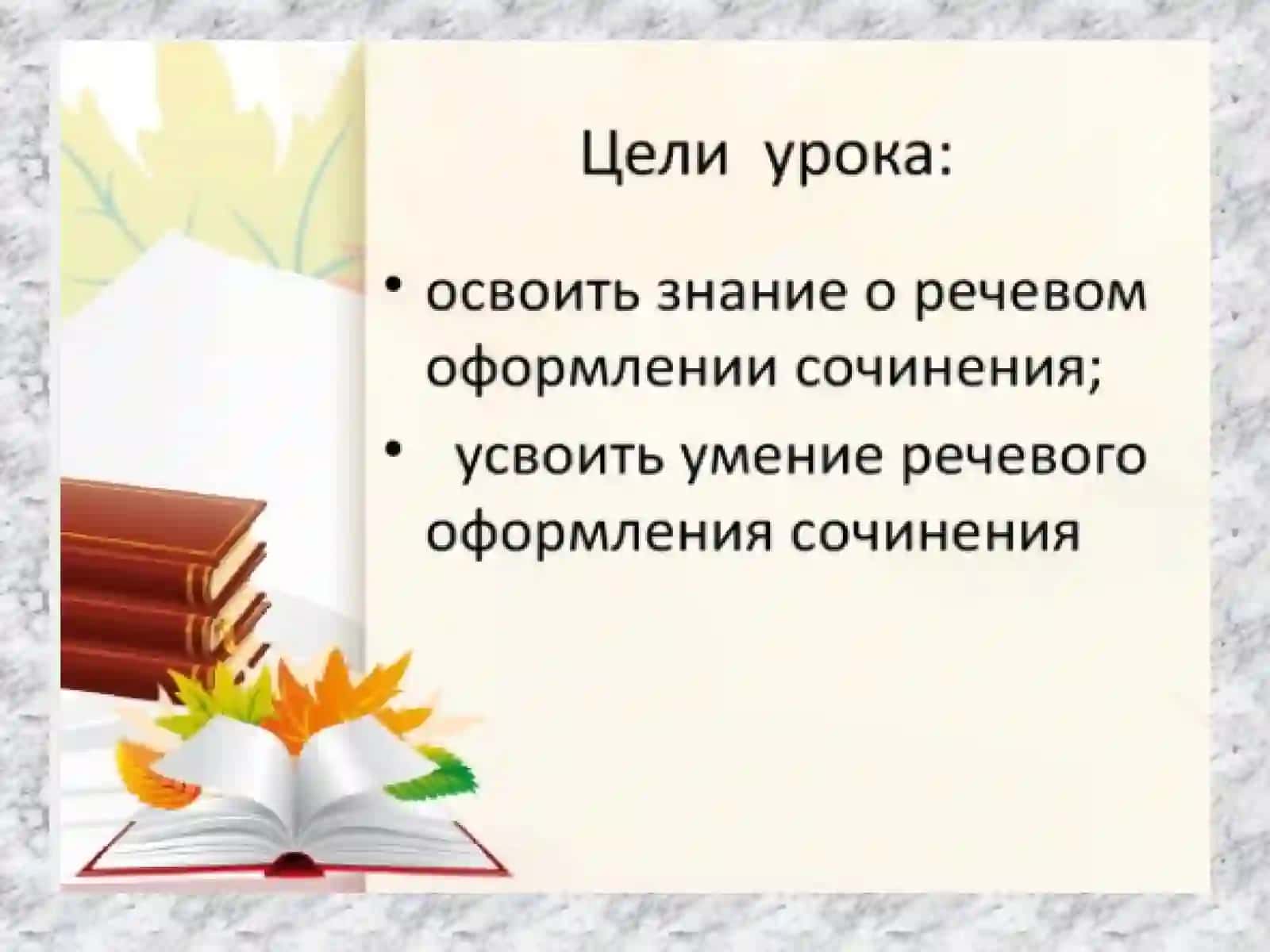 Цели урока:

• освоить знание о речевом оформлении сочинения;

• усвоить умение речевого оформления сочинения